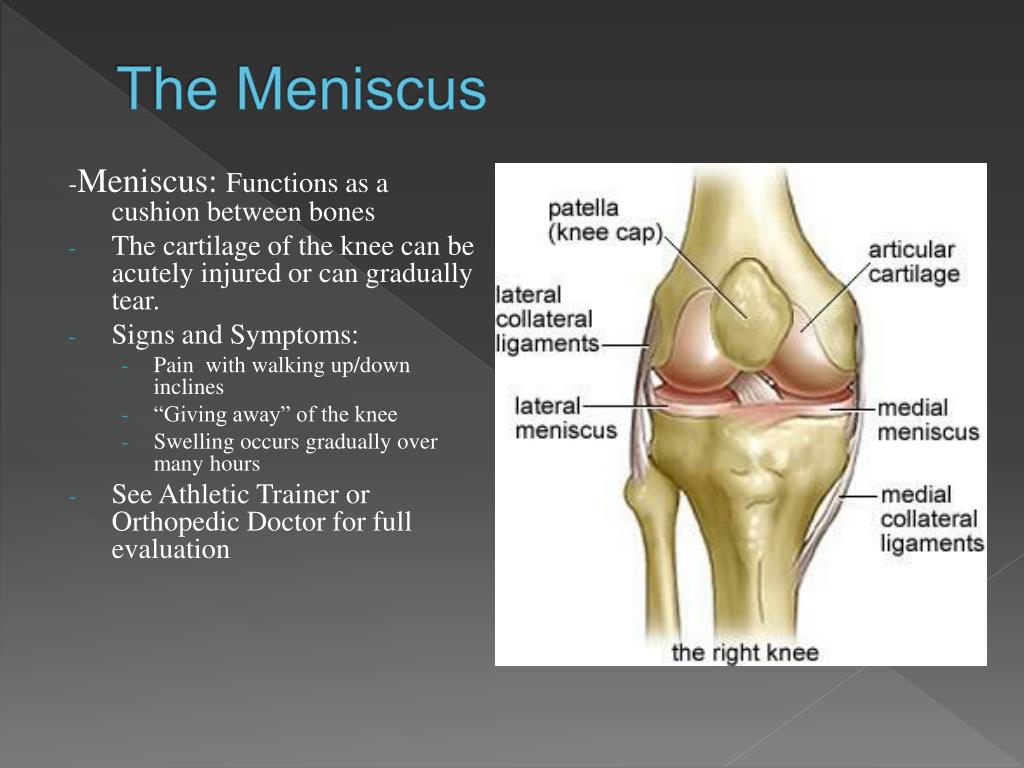 The Meniscus

-Meniscus: Functions as a cushion between bones
- The cartilage of the knee can be acutely injured or can gradually tear.
- Signs and Symptoms:
  - Pain with walking up/down inclines
  - “Giving away” of the knee
  - Swelling occurs gradually over many hours
- See Athletic Trainer or Orthopedic Doctor for full evaluation

patella (knee cap)
articular cartilage
lateral collateral ligaments
lateral meniscus
medial meniscus
medial collateral ligaments
the right knee